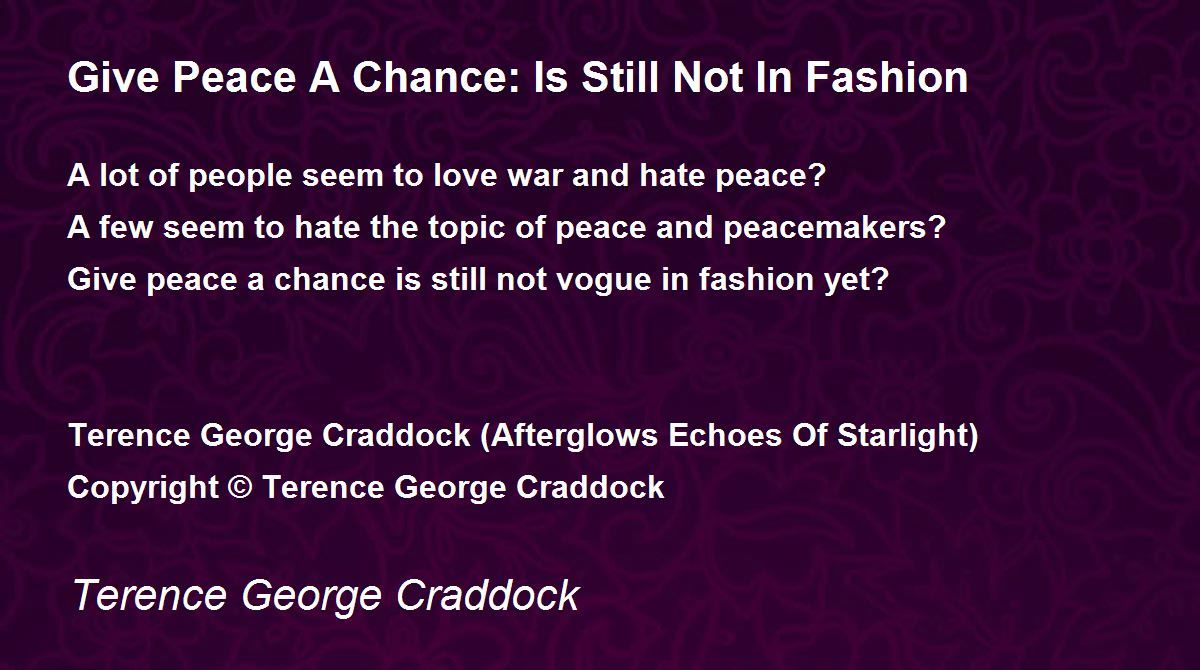 Give Peace A Chance: Is Still Not In Fashion

A lot of people seem to love war and hate peace?
A few seem to hate the topic of peace and peacemakers?
Give peace a chance is still not vogue in fashion yet?

Terence George Craddock (Afterglows Echoes Of Starlight)
Copyright © Terence George Craddock

Terence George Craddock